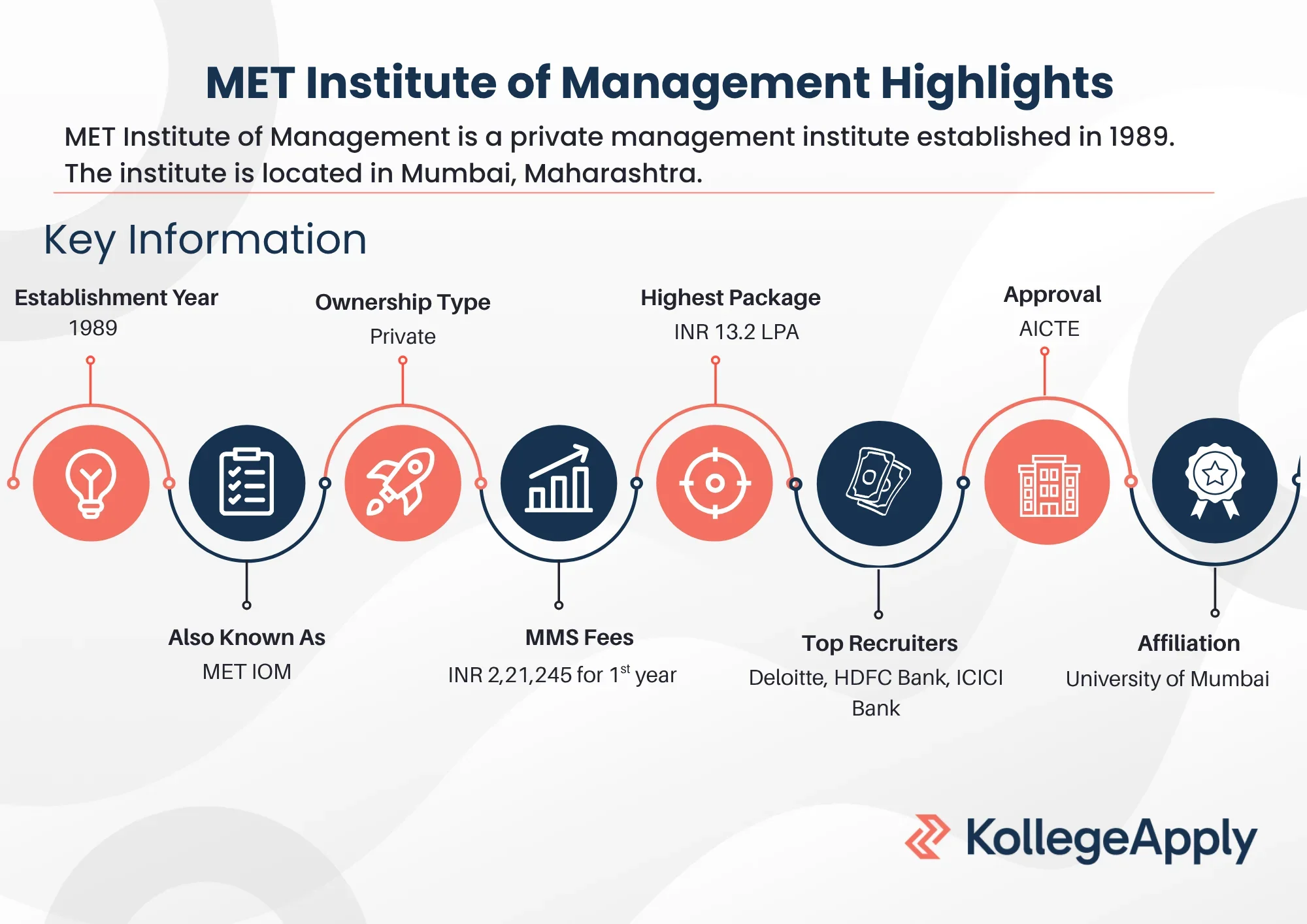 MET Institute of Management Highlights

MET Institute of Management is a private management institute established in 1989. The institute is located in Mumbai, Maharashtra.

Key Information

Establishment Year
1989

Ownership Type
Private

Highest Package
INR 13.2 LPA

Approval
AICTE

Also Known As
MET IOM

MMS Fees
INR 2,21,245 for $1^{st}$ year

Top Recruiters
Deloitte, HDFC Bank, ICICI Bank

Affiliation
University of Mumbai

KollegeApply